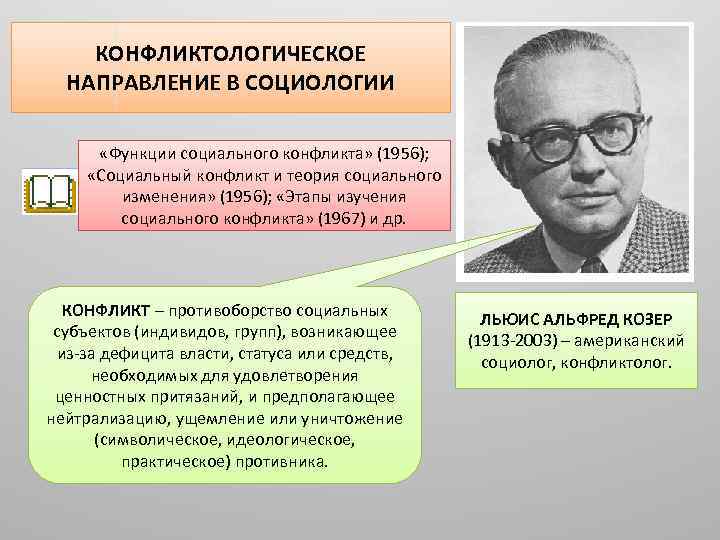 КОНФЛИКТОЛОГИЧЕСКОЕ НАПРАВЛЕНИЕ В СОЦИОЛОГИИ

«Функции социального конфликта» (1956); «Социальный конфликт и теория социального изменения» (1956); «Этапы изучения социального конфликта» (1967) и др.

КОНФЛИКТ – противоборство социальных субъектов (индивидов, групп), возникающее из-за дефицита власти, статуса или средств, необходимых для удовлетворения ценностных притязаний, и предполагающее нейтрализацию, ущемление или уничтожение (символическое, идеологическое, практическое) противника.

ЛЬЮИС АЛЬФРЕД КОЗЕР (1913-2003) – американский социолог, конфликтолог.